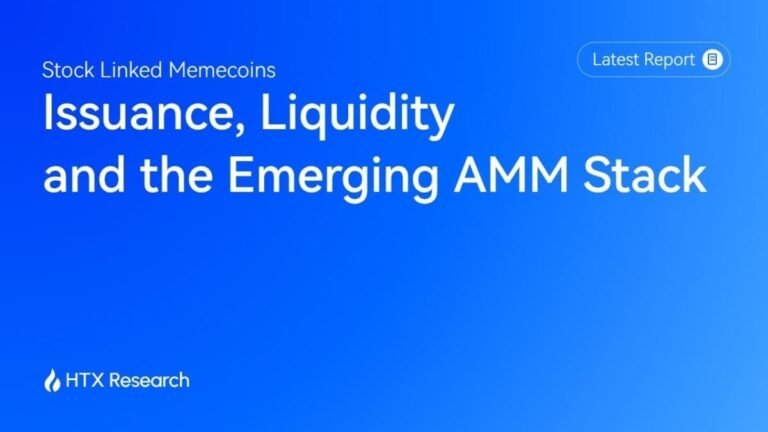 Stock Linked Memecoins

Latest Report

Issuance, Liquidity and the Emerging AMM Stack

HTX Research